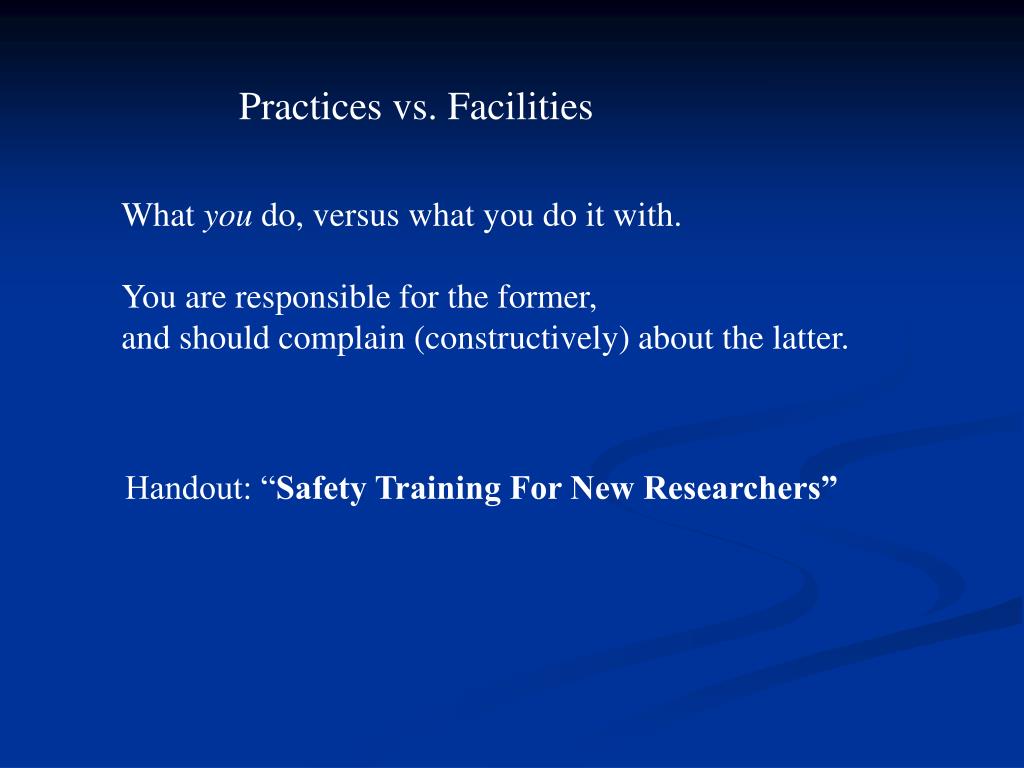 Practices vs. Facilities

What you do, versus what you do it with.

You are responsible for the former,
and should complain (constructively) about the latter.

Handout: “Safety Training For New Researchers”